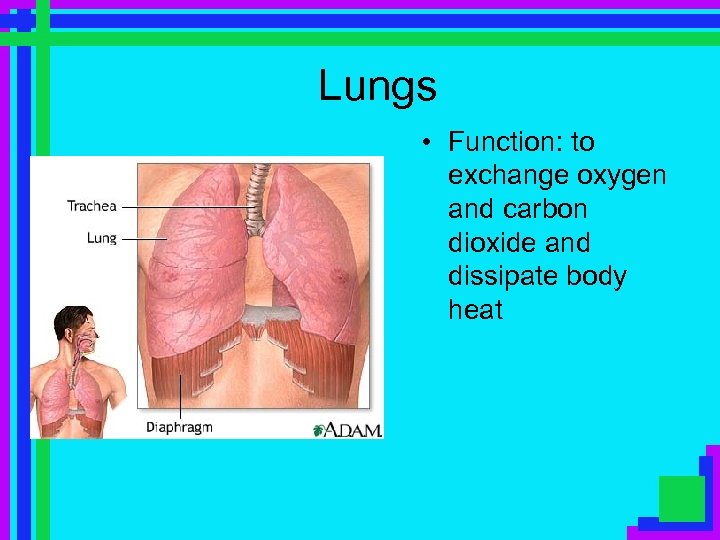 Lungs

Trachea

Lung

Diaphragm

A.D.A.M.

• Function: to exchange oxygen and carbon dioxide and dissipate body heat